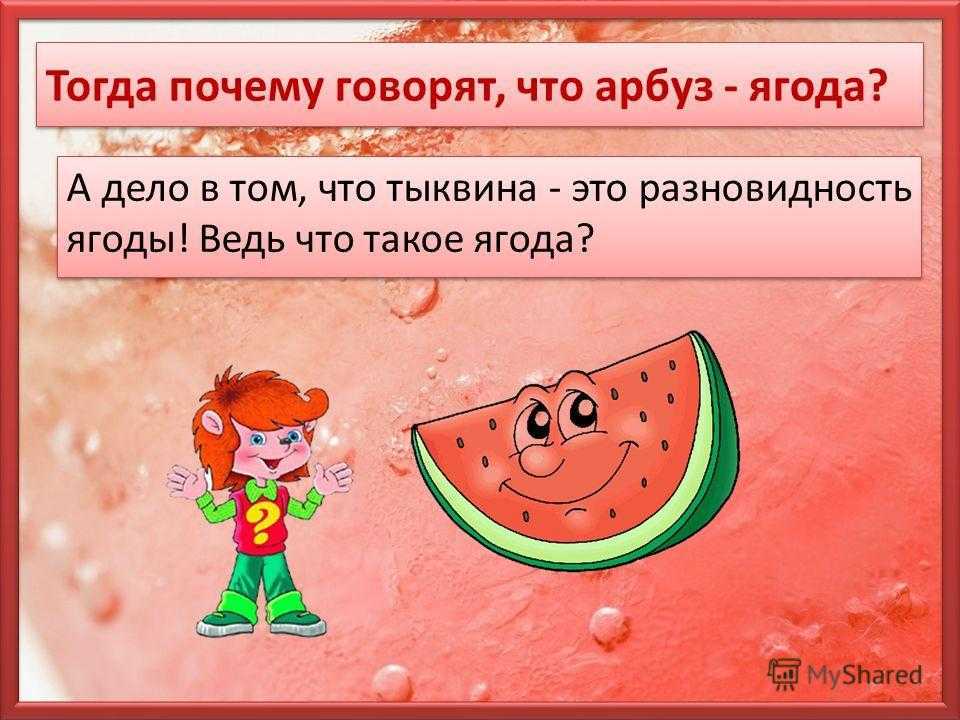 Тогда почему говорят, что арбуз - ягода?

А дело в том, что тыквина - это разновидность ягоды! Ведь что такое ягода?

?

MyShared